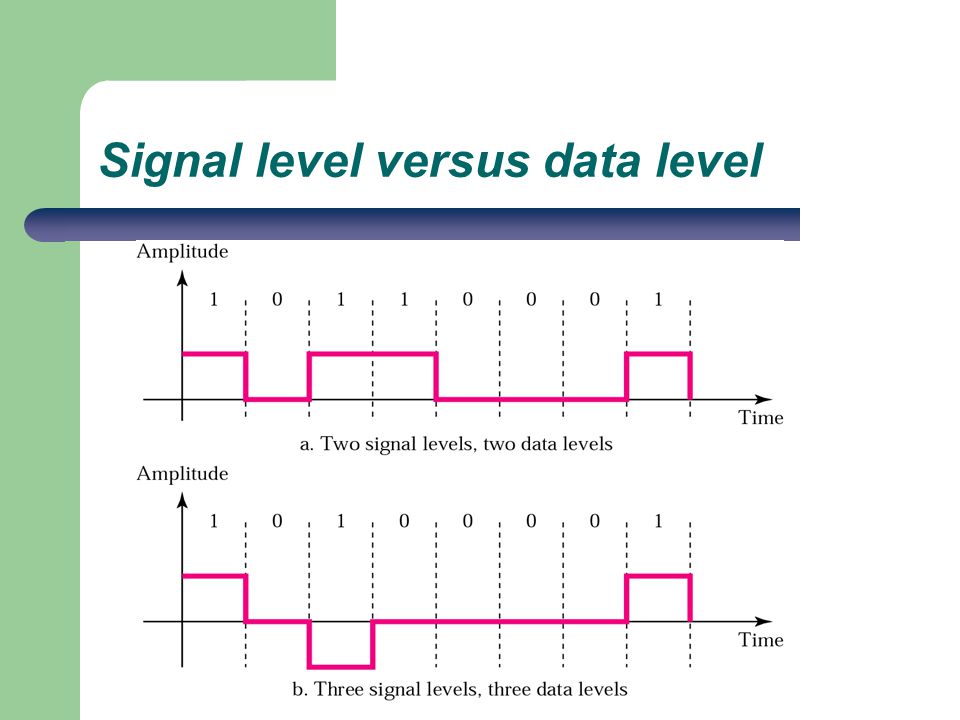 Signal level versus data level

Amplitude

1 0 1 1 0 0 0 1

Time

a. Two signal levels, two data levels

Amplitude

1 0 1 0 0 0 0 1

Time

b. Three signal levels, three data levels